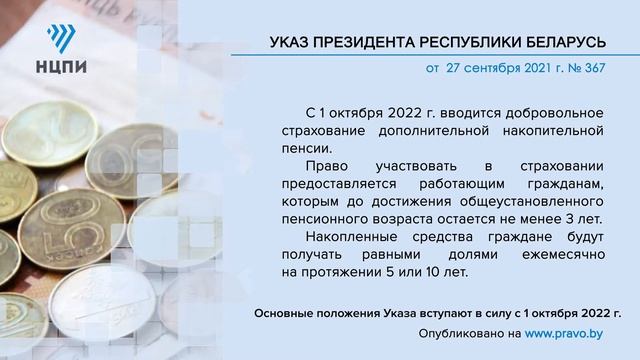 НЦПИ

УКАЗ ПРЕЗИДЕНТА РЕСПУБЛИКИ БЕЛАРУСЬ

от 27 сентября 2021 г. № 367

С 1 октября 2022 г. вводится добровольное страхование дополнительной накопительной пенсии.

Право участвовать в страховании предоставляется работающим гражданам, которым до достижения общеустановленного пенсионного возраста остается не менее 3 лет.

Накопленные средства граждане будут получать равными долями ежемесячно на протяжении 5 или 10 лет.

Основные положения Указа вступают в силу с 1 октября 2022 г.

Опубликовано на www.pravo.by